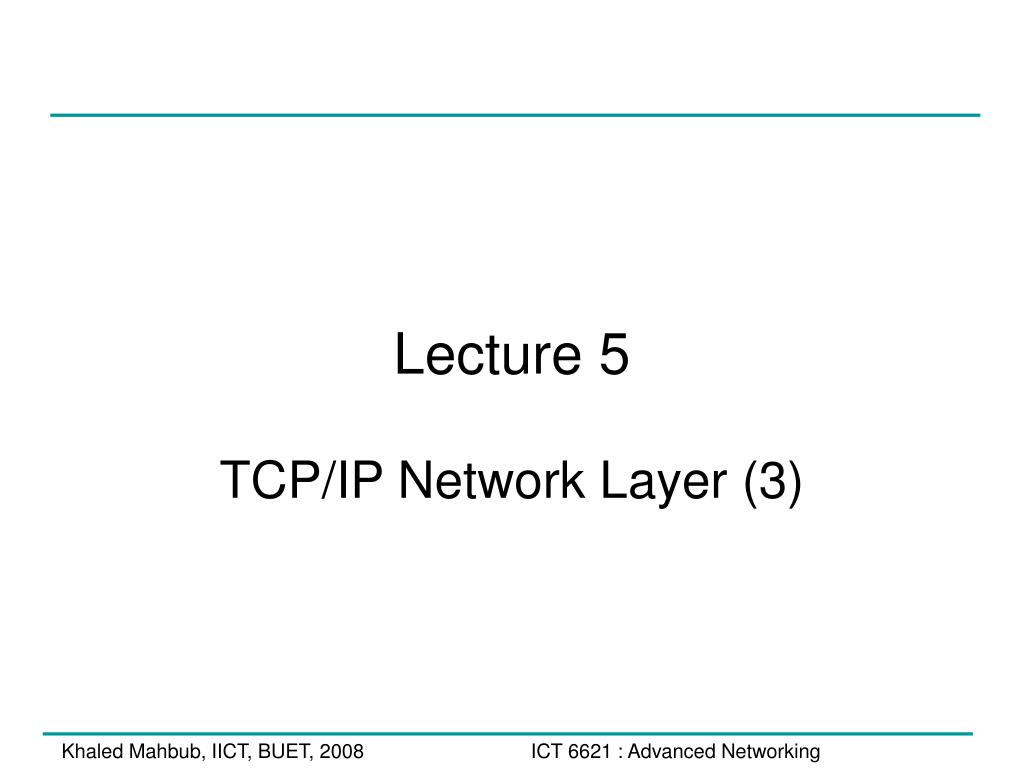 Lecture 5

TCP/IP Network Layer (3)

Khaled Mahbub, IICT, BUET, 2008

ICT 6621 : Advanced Networking